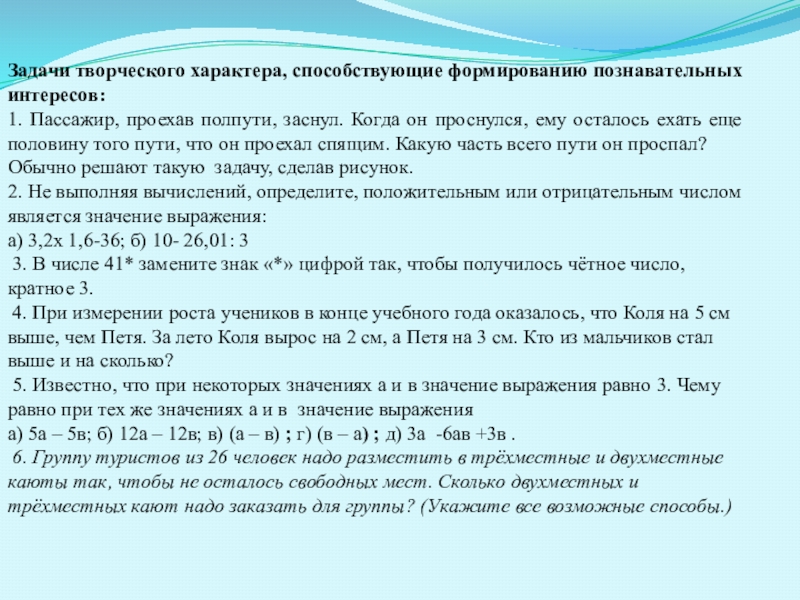 Задачи творческого характера, способствующие формированию познавательных интересов:
1. Пассажир, проехав полпути, заснул. Когда он проснулся, ему осталось ехать еще половину того пути, что он проехал спящим. Какую часть всего пути он проспал? Обычно решают такую задачу, сделав рисунок.
2. Не выполняя вычислений, определите, положительным или отрицательным числом является значение выражения:
а) 3,2х 1,6-36; б) 10- 26,01: 3
3. В числе 41* замените знак «*» цифрой так, чтобы получилось чётное число, кратное 3.
4. При измерении роста учеников в конце учебного года оказалось, что Коля на 5 см выше, чем Петя. За лето Коля вырос на 2 см, а Петя на 3 см. Кто из мальчиков стал выше и на сколько?
5. Известно, что при некоторых значениях а и в значение выражения равно 3. Чему равно при тех же значениях а и в значение выражения
а) 5а – 5в; б) 12а – 12в; в) (а – в) ; г) (в – а) ; д) 3а -6ав +3в .
6. Группу туристов из 26 человек надо разместить в трёхместные и двухместные каюты так, чтобы не осталось свободных мест. Сколько двухместных и трёхместных кают надо заказать для группы? (Укажите все возможные способы.)